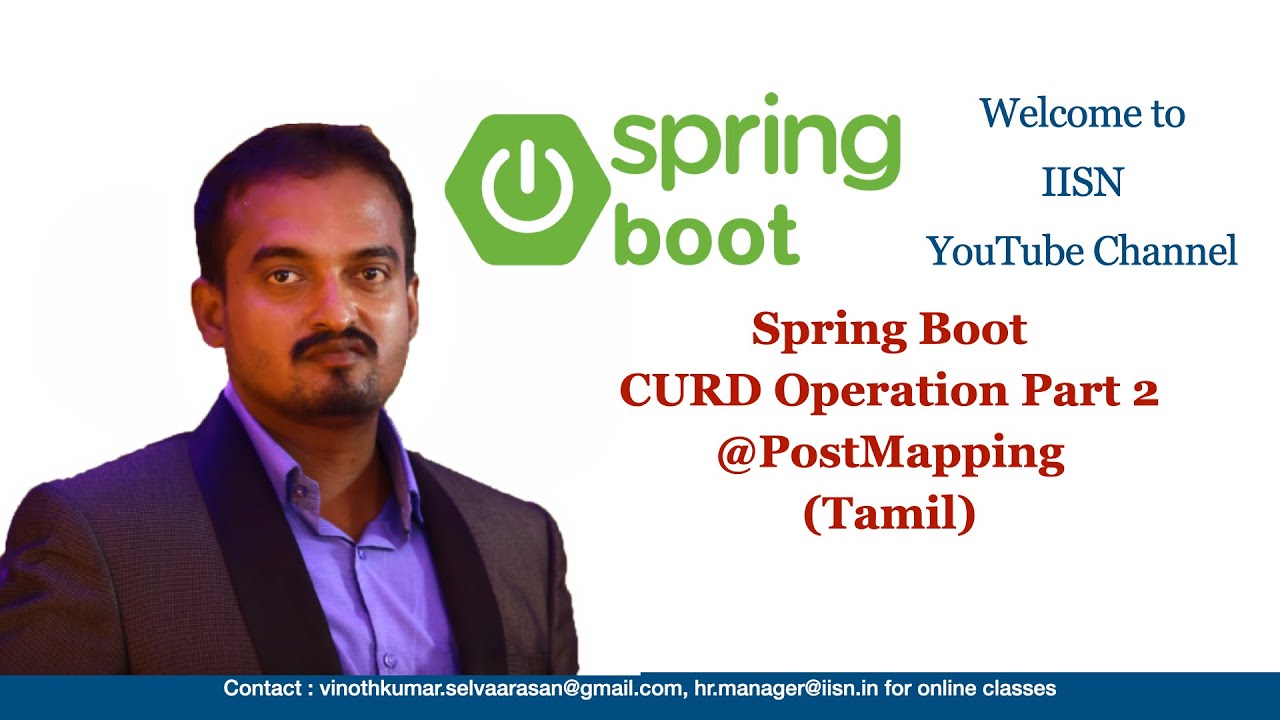 spring boot

Welcome to
IISN
YouTube Channel

Spring Boot
CURD Operation Part 2
@PostMapping
(Tamil)

Contact : vinothkumar.selvaarasan@gmail.com, hr.manager@iisn.in for online classes